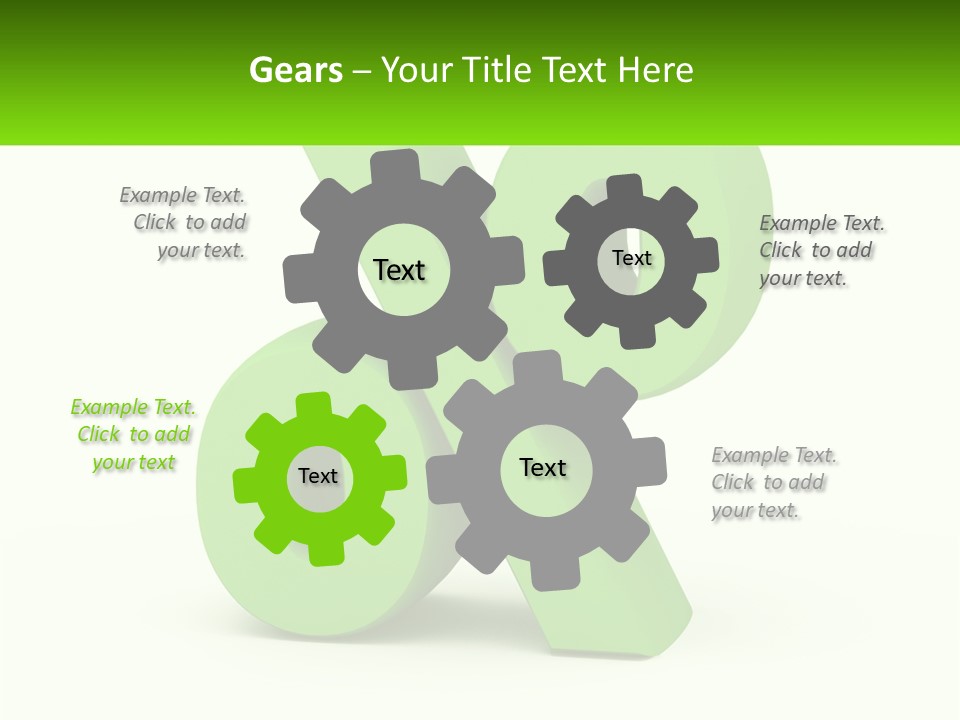 Gears – Your Title Text Here

Example Text. Click to add your text.

Text

Text

Example Text. Click to add your text.

Example Text. Click to add your text

Text

Text

Example Text. Click to add your text.